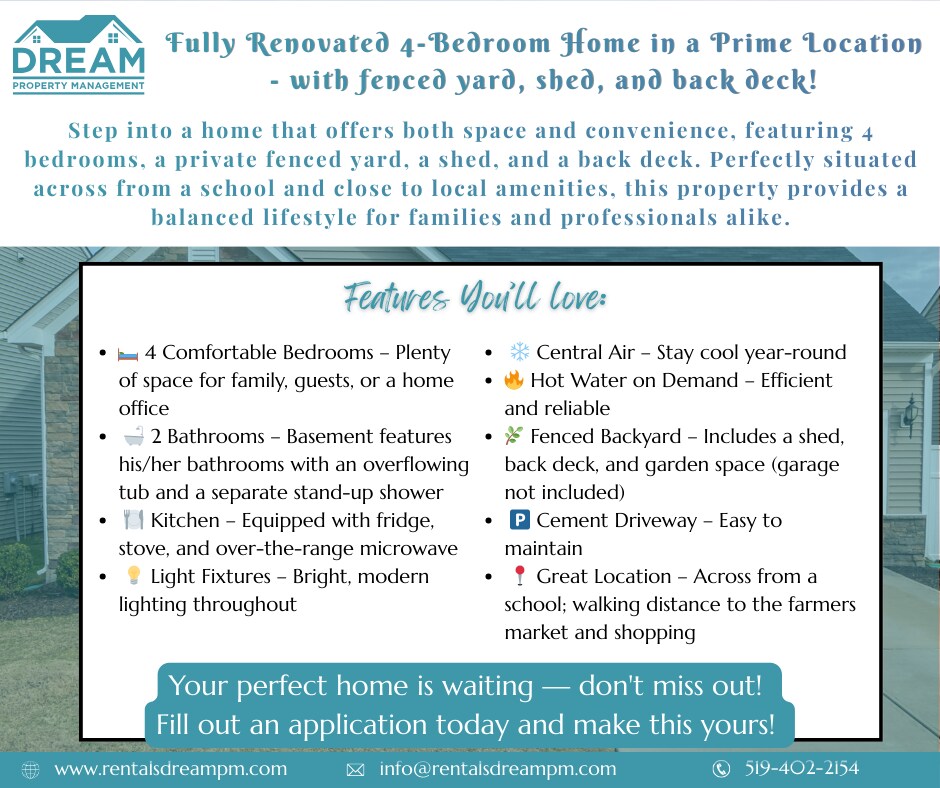 DREAM
PROPERTY MANAGEMENT

Fully Renovated 4-Bedroom Home in a Prime Location - with fenced yard, shed, and back deck!

Step into a home that offers both space and convenience, featuring 4 bedrooms, a private fenced yard, a shed, and a back deck. Perfectly situated across from a school and close to local amenities, this property provides a balanced lifestyle for families and professionals alike.

Features You'll love:

- 🛏️ 4 Comfortable Bedrooms – Plenty of space for family, guests, or a home office
- 🛁 2 Bathrooms – Basement features his/her bathrooms with an overflowing tub and a separate stand-up shower
- 🍽️ Kitchen – Equipped with fridge, stove, and over-the-range microwave
- 💡 Light Fixtures – Bright, modern lighting throughout
- ❄️ Central Air – Stay cool year-round
- 🔥 Hot Water on Demand – Efficient and reliable
- 🌿 Fenced Backyard – Includes a shed, back deck, and garden space (garage not included)
- 🅿️ Cement Driveway – Easy to maintain
- 📍 Great Location – Across from a school; walking distance to the farmers market and shopping

Your perfect home is waiting — don't miss out!
Fill out an application today and make this yours!

www.rentalsdreampm.com
info@rentalsdreampm.com
519-402-2154